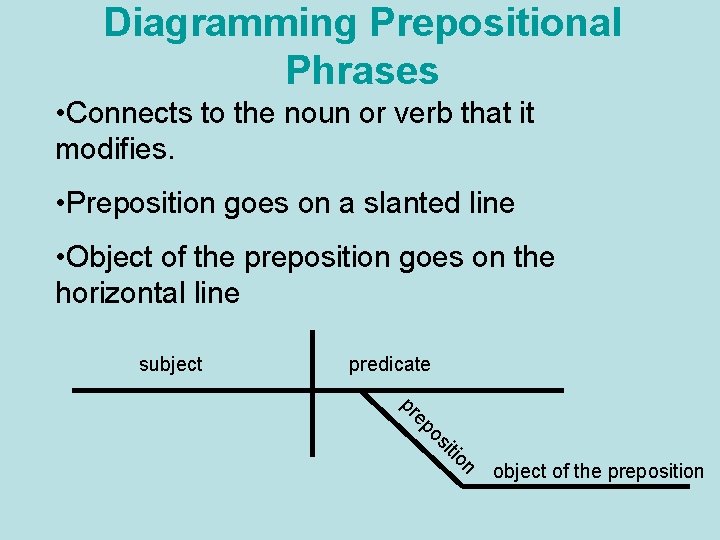 Diagramming Prepositional Phrases

•Connects to the noun or verb that it modifies.

•Preposition goes on a slanted line

•Object of the preposition goes on the horizontal line

subject

predicate

preposition

object of the preposition